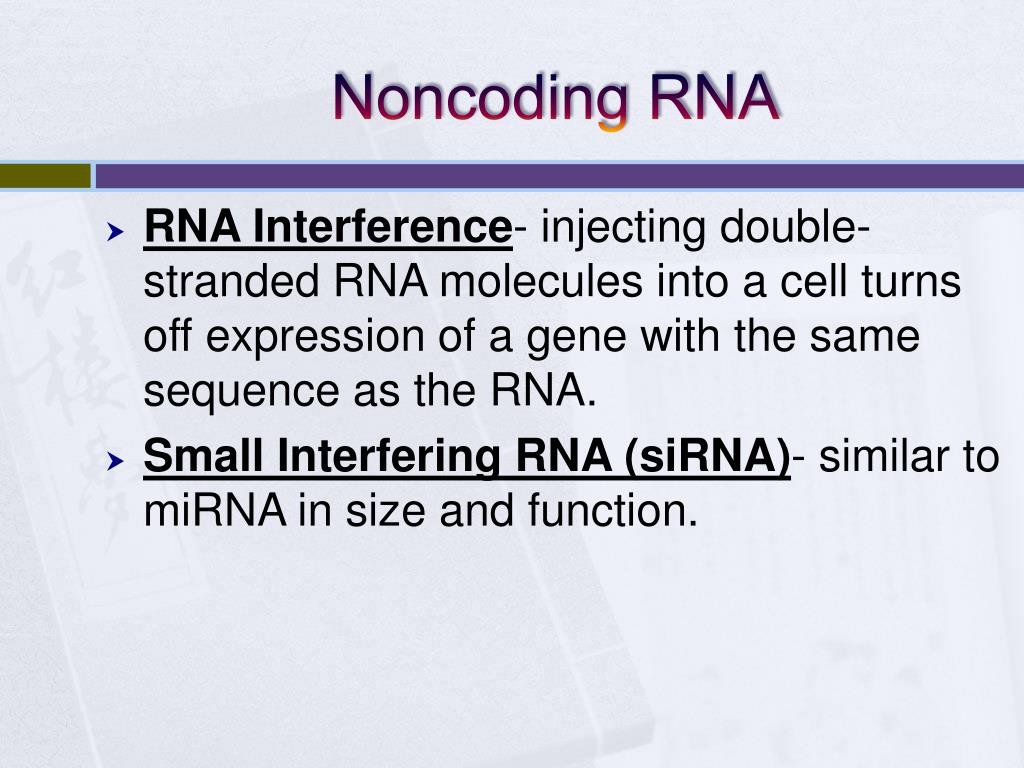 Noncoding RNA

RNA Interference- injecting double-stranded RNA molecules into a cell turns off expression of a gene with the same sequence as the RNA.

Small Interfering RNA (siRNA)- similar to miRNA in size and function.